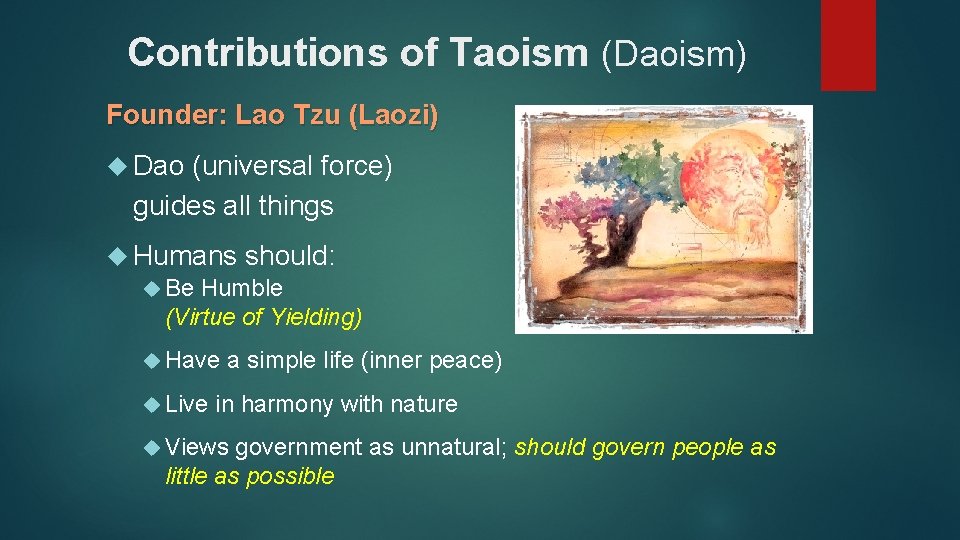 Contributions of Taoism (Daoism)

Founder: Lao Tzu (Laozi)

Dao (universal force) guides all things

Humans should:

Be Humble (Virtue of Yielding)

Have a simple life (inner peace)

Live in harmony with nature

Views government as unnatural; should govern people as little as possible